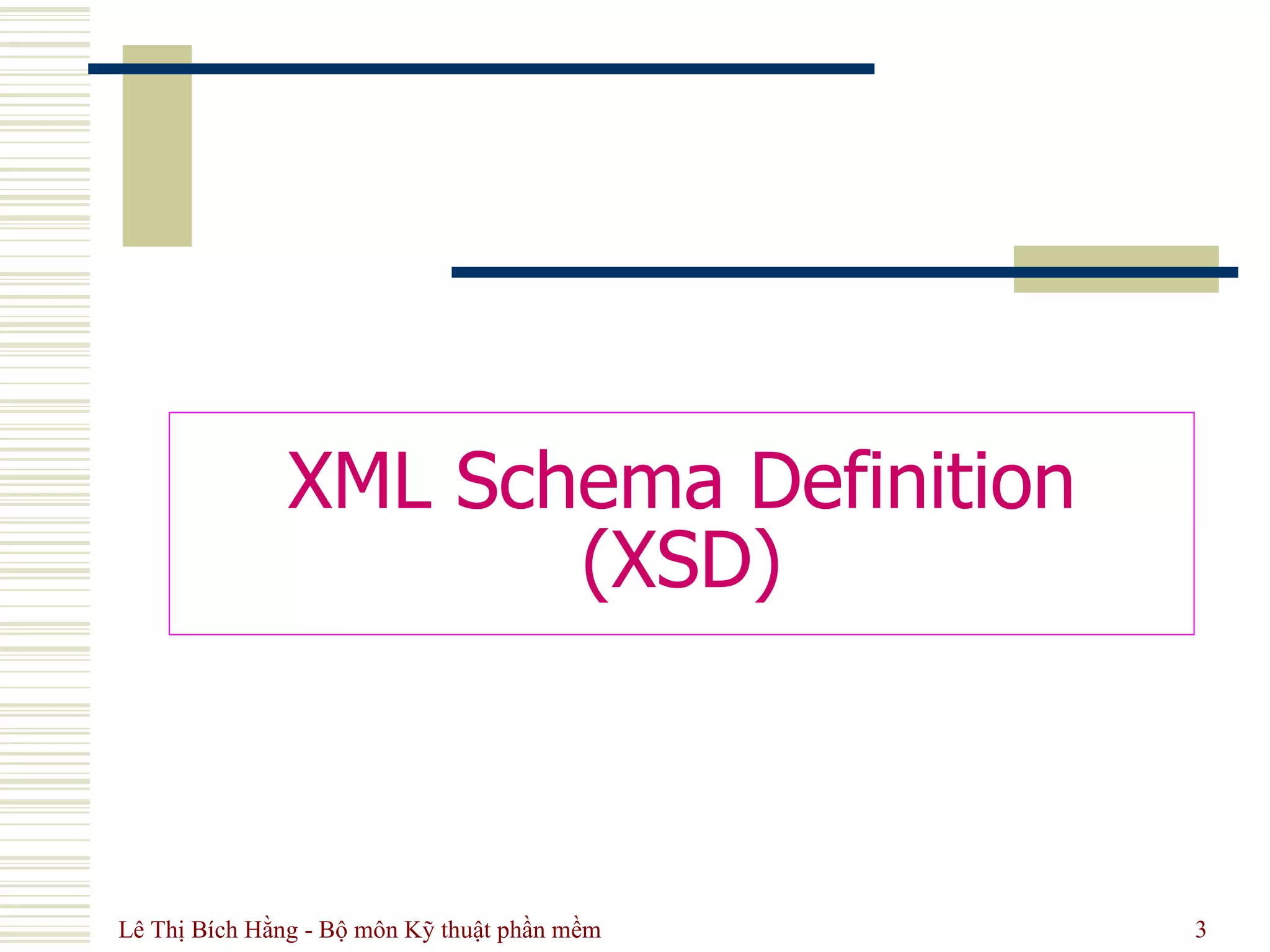 XML Schema Definition (XSD)

Lê Thị Bích Hằng - Bộ môn Kỹ thuật phần mềm

3